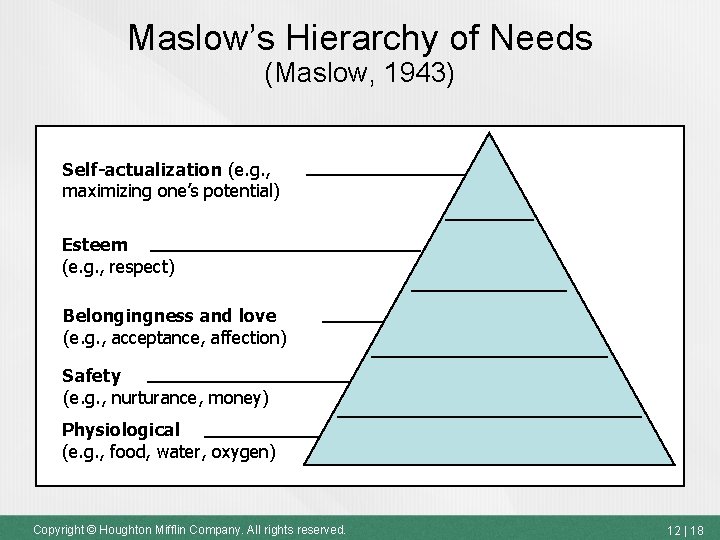 Maslow's Hierarchy of Needs
(Maslow, 1943)

Self-actualization (e.g., maximizing one's potential)

Esteem
(e.g., respect)

Belongingness and love
(e.g., acceptance, affection)

Safety
(e.g., nurturance, money)

Physiological
(e.g., food, water, oxygen)

Copyright © Houghton Mifflin Company. All rights reserved.

12 | 18